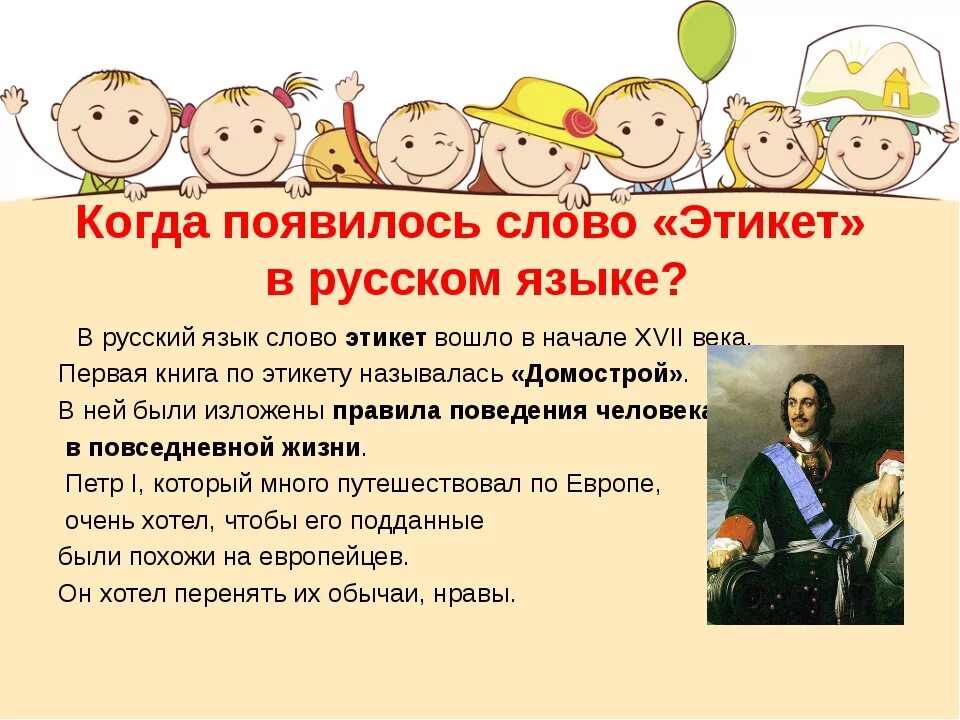 Когда появилось слово «Этикет» в русском языке?

В русский язык слово этикет вошло в начале XVII века. Первая книга по этикету называлась «Домострой». В ней были изложены правила поведения человека в повседневной жизни.

Петр I, который много путешествовал по Европе, очень хотел, чтобы его подданные были похожи на европейцев. Он хотел перенять их обычаи, нравы.